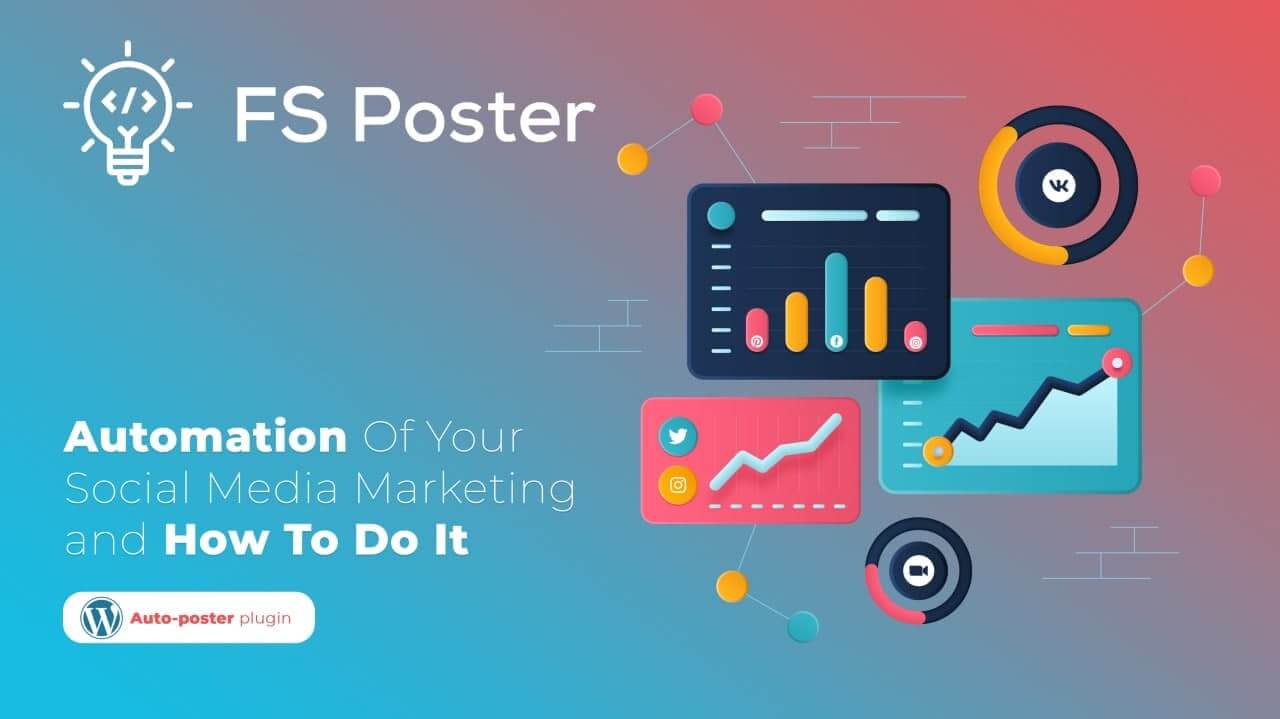 FS Poster

Automation Of Your Social Media Marketing and How To Do It

Auto-poster plugin